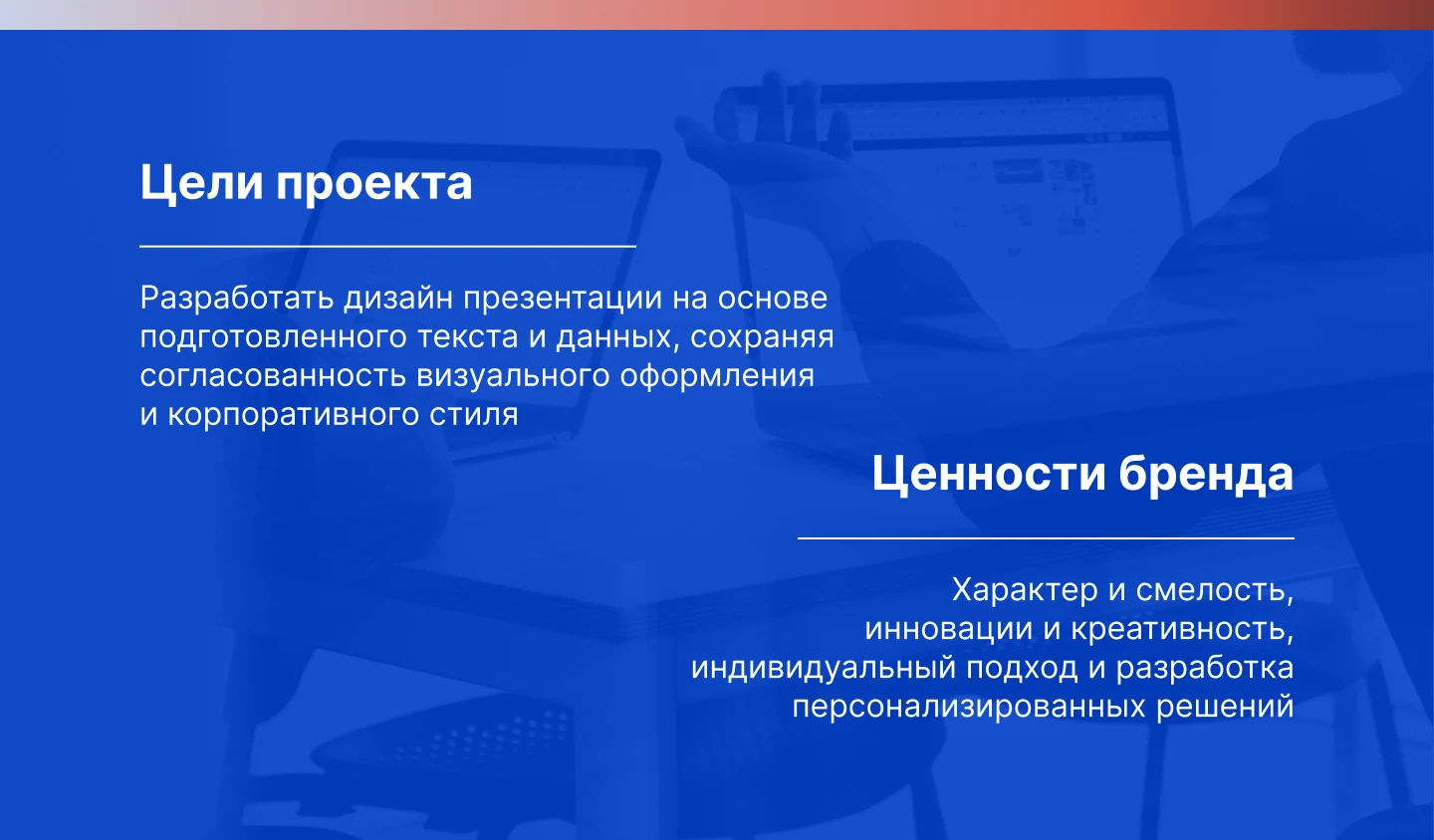 Цели проекта

Разработать дизайн презентации на основе подготовленного текста и данных, сохраняя согласованность визуального оформления и корпоративного стиля

Ценности бренда

Характер и смелость, инновации и креативность, индивидуальный подход и разработка персонализированных решений